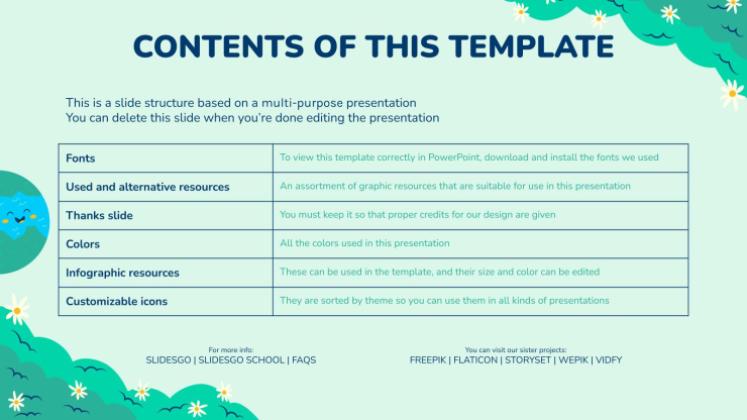 CONTENTS OF THIS TEMPLATE

This is a slide structure based on a multi-purpose presentation
You can delete this slide when you're done editing the presentation

| Fonts | To view this template correctly in PowerPoint, download and install the fonts we used |
|---|---|
| Used and alternative resources | An assortment of graphic resources that are suitable for use in this presentation |
| Thanks slide | You must keep it so that proper credits for our design are given |
| Colors | All the colors used in this presentation |
| Infographic resources | These can be used in the template, and their size and color can be edited |
| Customizable icons | They are sorted by theme so you can use them in all kinds of presentations |

For more info:
SLIDESGO | SLIDESGO SCHOOL | FAQS

You can visit our sister projects:
FREEPIK | FLATICON | STORYSET | WEPIK | VIDFY